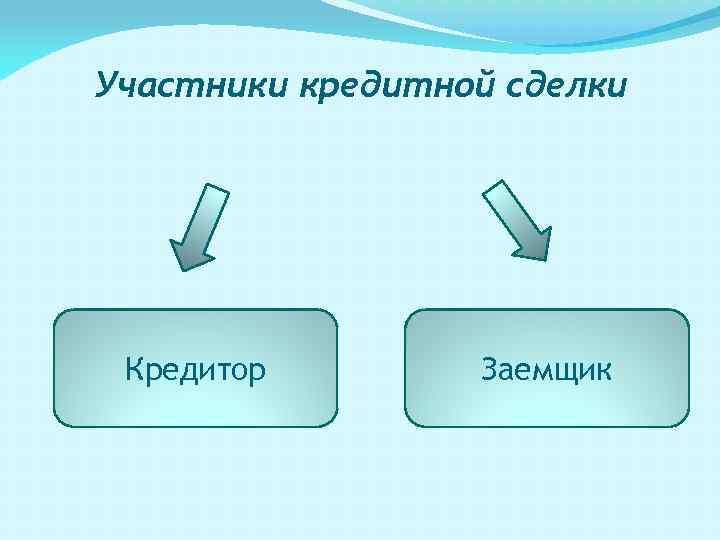 Участники кредитной сделки

Кредитор

Заемщик